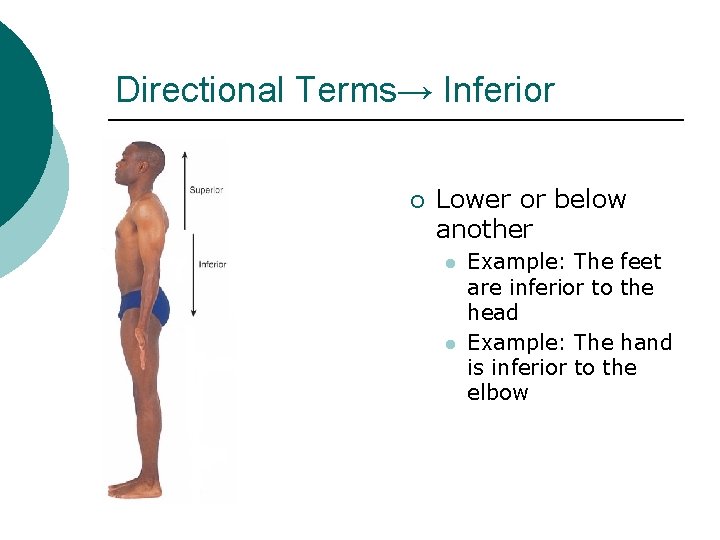 Directional Terms→ Inferior

Superior

Inferior

Lower or below another

Example: The feet are inferior to the head

Example: The hand is inferior to the elbow